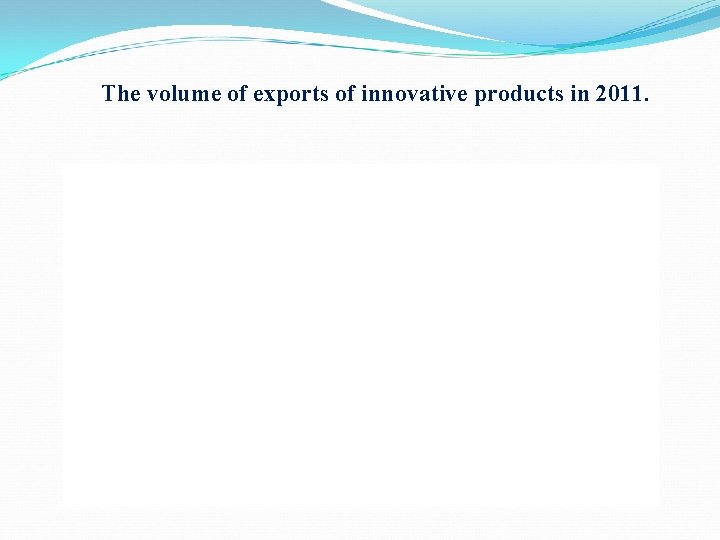 The volume of exports of innovative products in 2011.